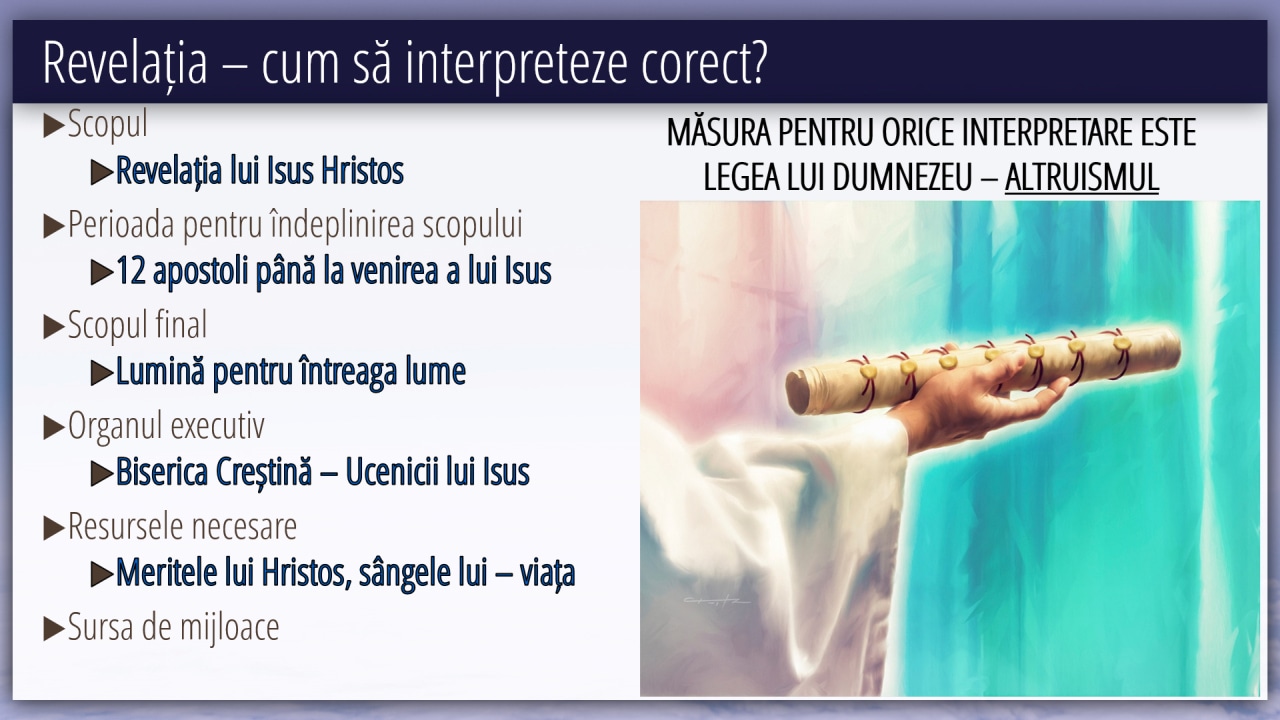 Revelația – cum să interpreteze corect?

▶Scopul
▶Revelația lui Isus Hristos
▶Perioada pentru îndeplinirea scopului
▶12 apostoli până la venirea a lui Isus
▶Scopul final
▶Lumină pentru întreaga lume
▶Organul executiv
▶Biserica Creștină – Ucenicii lui Isus
▶Resursele necesare
▶Meritele lui Hristos, sângele lui – viața
▶Sursa de mijloace

MĂSURA PENTRU ORICE INTERPRETARE ESTE LEGEA LUI DUMNEZEU – ALTRUISMUL